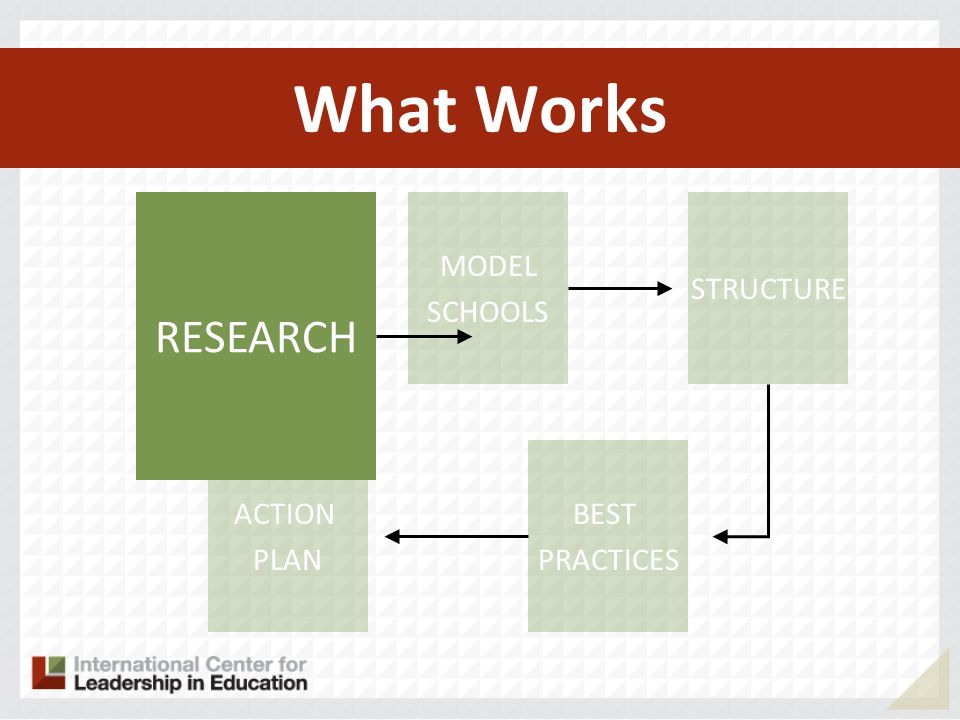 What Works

RESEARCH

MODEL SCHOOLS

STRUCTURE

BEST PRACTICES

ACTION PLAN

International Center for Leadership in Education